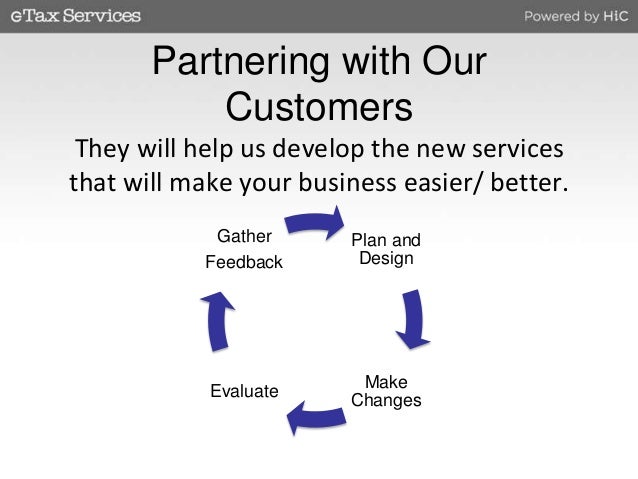 eTax Services

Powered by HiC

Partnering with Our Customers

They will help us develop the new services that will make your business easier/ better.

Gather Feedback

Plan and Design

Make Changes

Evaluate